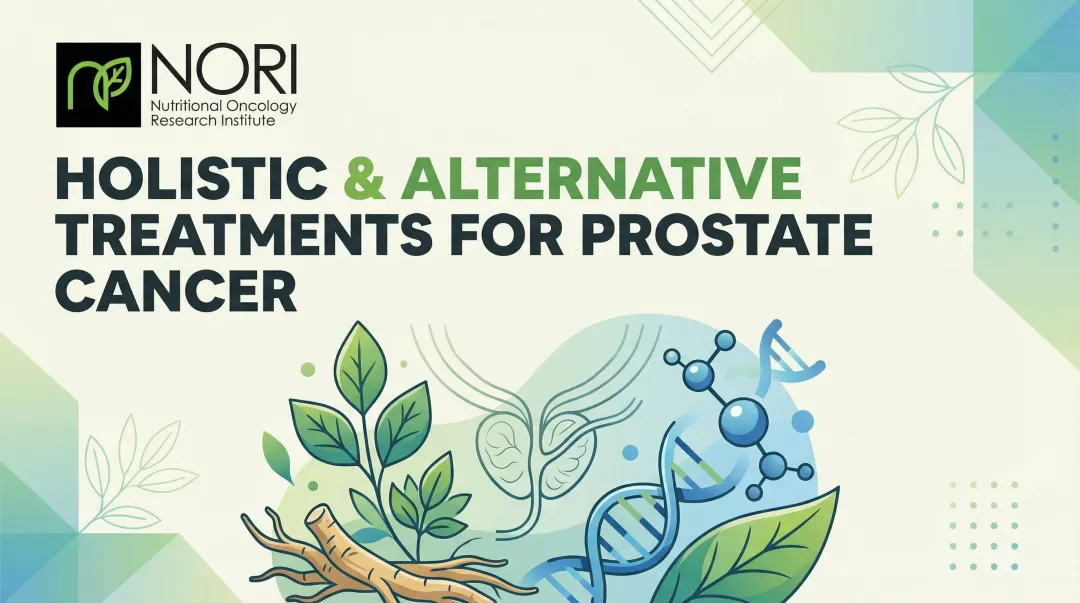 NORI
Nutritional Oncology Research Institute

HOLISTIC & ALTERNATIVE TREATMENTS FOR PROSTATE CANCER